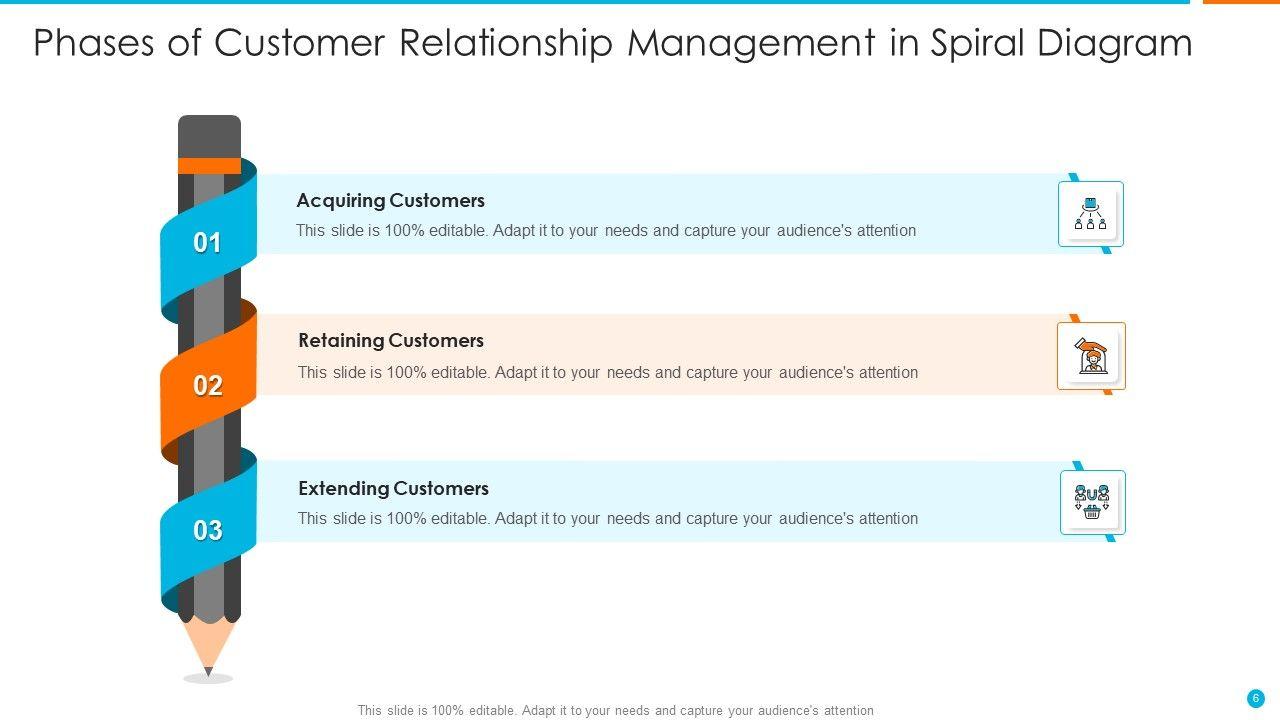 Phases of Customer Relationship Management in Spiral Diagram

01

Acquiring Customers

This slide is 100% editable. Adapt it to your needs and capture your audience's attention

02

Retaining Customers

This slide is 100% editable. Adapt it to your needs and capture your audience's attention

03

Extending Customers

This slide is 100% editable. Adapt it to your needs and capture your audience's attention

This slide is 100% editable. Adapt it to your needs and capture your audience's attention

6